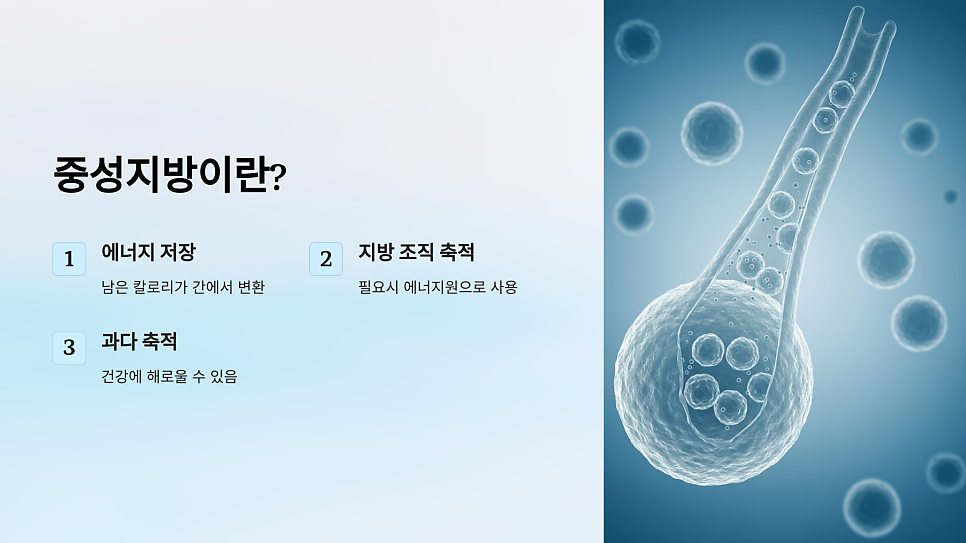 중성지방이란?

1
에너지 저장
남은 칼로리가 간에서 변환

2
지방 조직 축적
필요시 에너지원으로 사용

3
과다 축적
건강에 해로울 수 있음